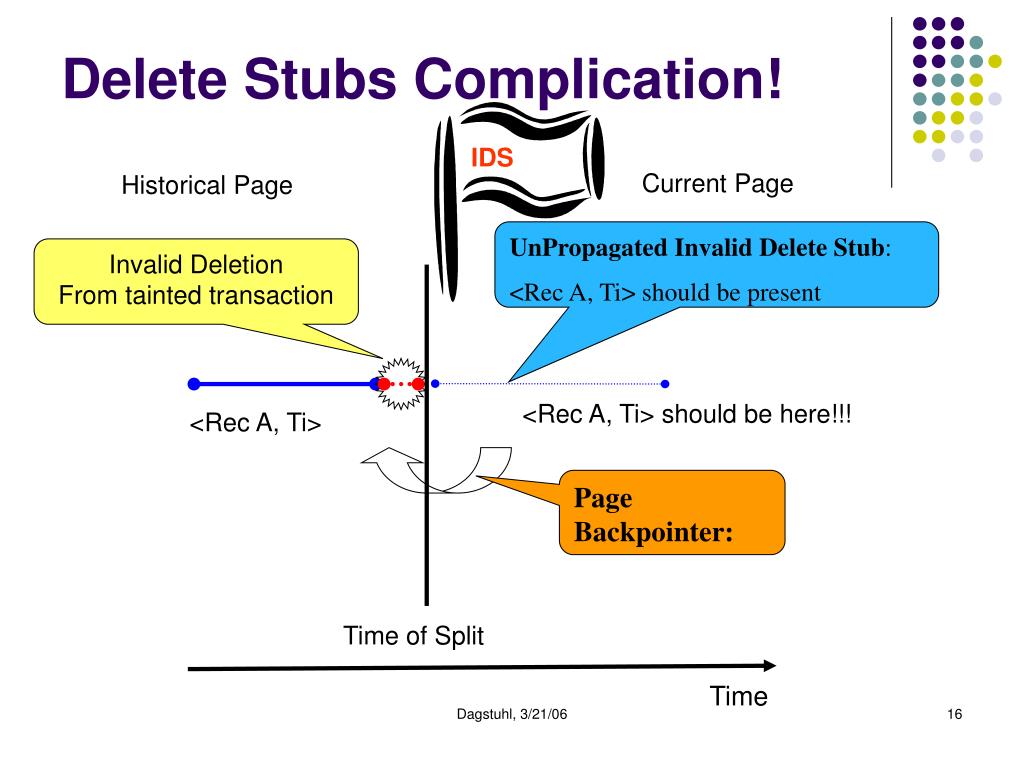 Delete Stubs Complication!

IDS

Historical Page

Current Page

Invalid Deletion
From tainted transaction

UnPropagated Invalid Delete Stub:
<Rec A, Ti> should be present

<Rec A, Ti>

<Rec A, Ti> should be here!!!

Page
Backpointer:

Time of Split

Time

Dagstuhl, 3/21/06

16